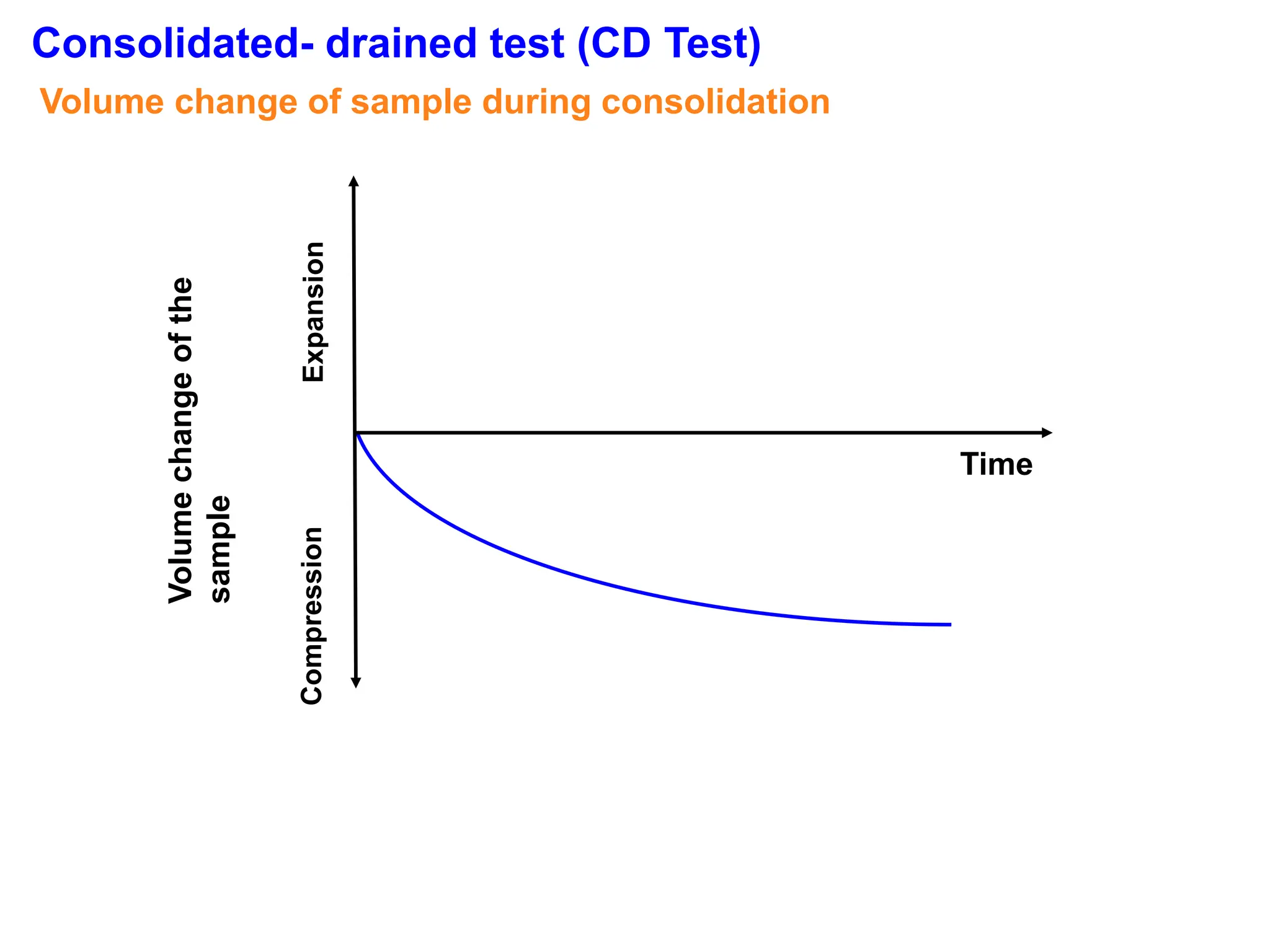 Consolidated- drained test (CD Test)

Volume change of sample during consolidation

Volume change of the sample

Expansion

Compression

Time